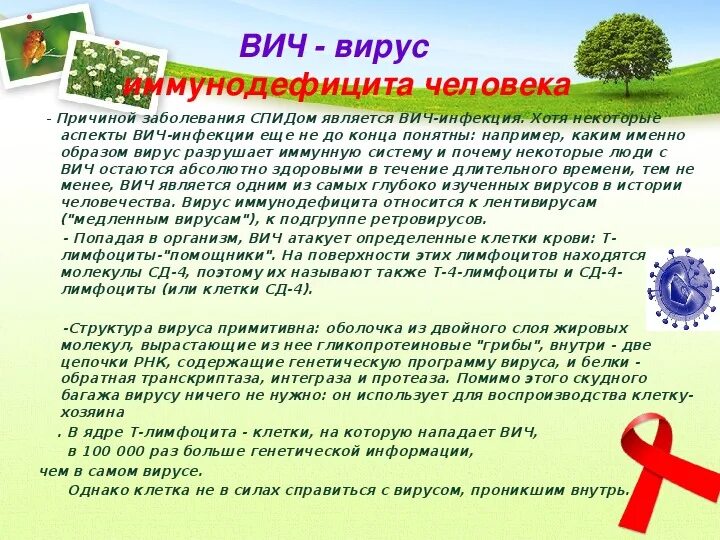 ВИЧ - вирус иммунодефицита человека

- Причиной заболевания СПИДом является ВИЧ-инфекция. Хотя некоторые аспекты ВИЧ-инфекции еще не до конца понятны: например, каким именно образом вирус разрушает иммунную систему и почему некоторые люди с ВИЧ остаются абсолютно здоровыми в течение длительного времени, тем не менее, ВИЧ является одним из самых глубоко изученных вирусов в истории человечества. Вирус иммунодефицита относится к лентивирусам ("медленным вирусам"), к подгруппе ретровирусов.

- Попадая в организм, ВИЧ атакует определенные клетки крови: Т-лимфоциты-"помощники". На поверхности этих лимфоцитов находятся молекулы СД-4, поэтому их называют также Т-4-лимфоциты и СД-4-лимфоциты (или клетки СД-4).

-Структура вируса примитивна: оболочка из двойного слоя жировых молекул, вырастающие из нее гликопротеиновые "грибы", внутри - две цепочки РНК, содержащие генетическую программу вируса, и белки - обратная транскриптаза, интеграза и протеаза. Помимо этого скудного багажа вирусу ничего не нужно: он использует для воспроизводства клетку-хозяина

. В ядре Т-лимфоцита - клетки, на которую нападает ВИЧ, в 100 000 раз больше генетической информации, чем в самом вирусе.

Однако клетка не в силах справиться с вирусом, проникшим внутрь.